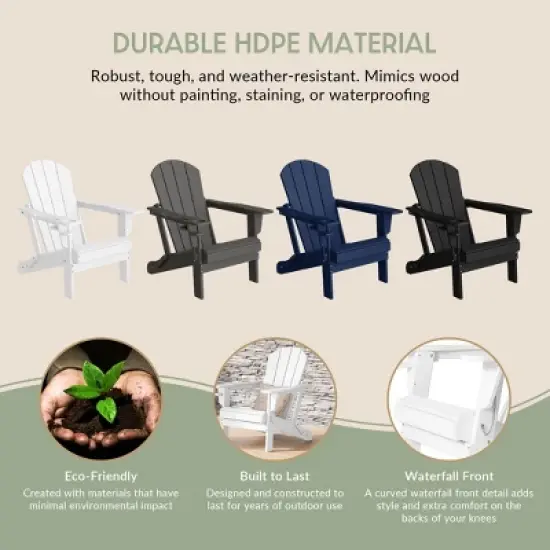 DURABLE HDPE MATERIAL

Robust, tough, and weather-resistant. Mimics wood without painting, staining, or waterproofing

Eco-Friendly
Created with materials that have minimal environmental impact

Built to Last
Designed and constructed to last for years of outdoor use

Waterfall Front
A curved waterfall front detail adds style and extra comfort on the backs of your knees